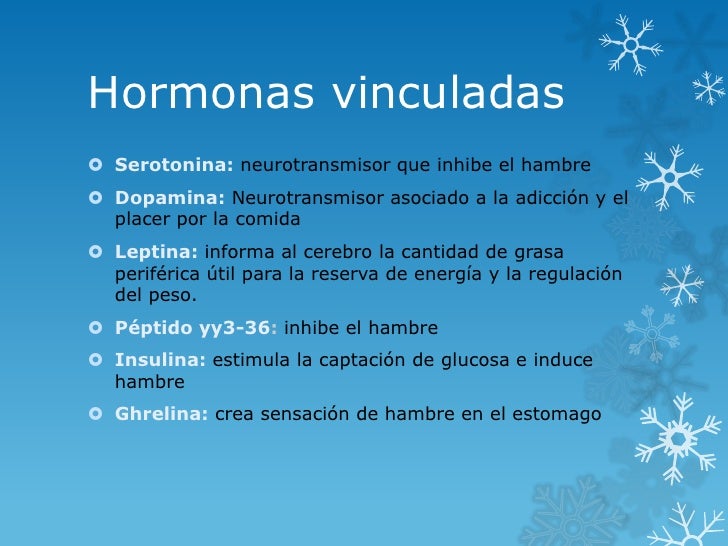 Hormonas vinculadas

Serotonina: neurotransmisor que inhibe el hambre

Dopamina: Neurotransmisor asociado a la adicción y el placer por la comida

Leptina: informa al cerebro la cantidad de grasa periférica útil para la reserva de energía y la regulación del peso.

Péptido yy3-36: inhibe el hambre

Insulina: estimula la captación de glucosa e induce hambre

Ghrelina: crea sensación de hambre en el estomago